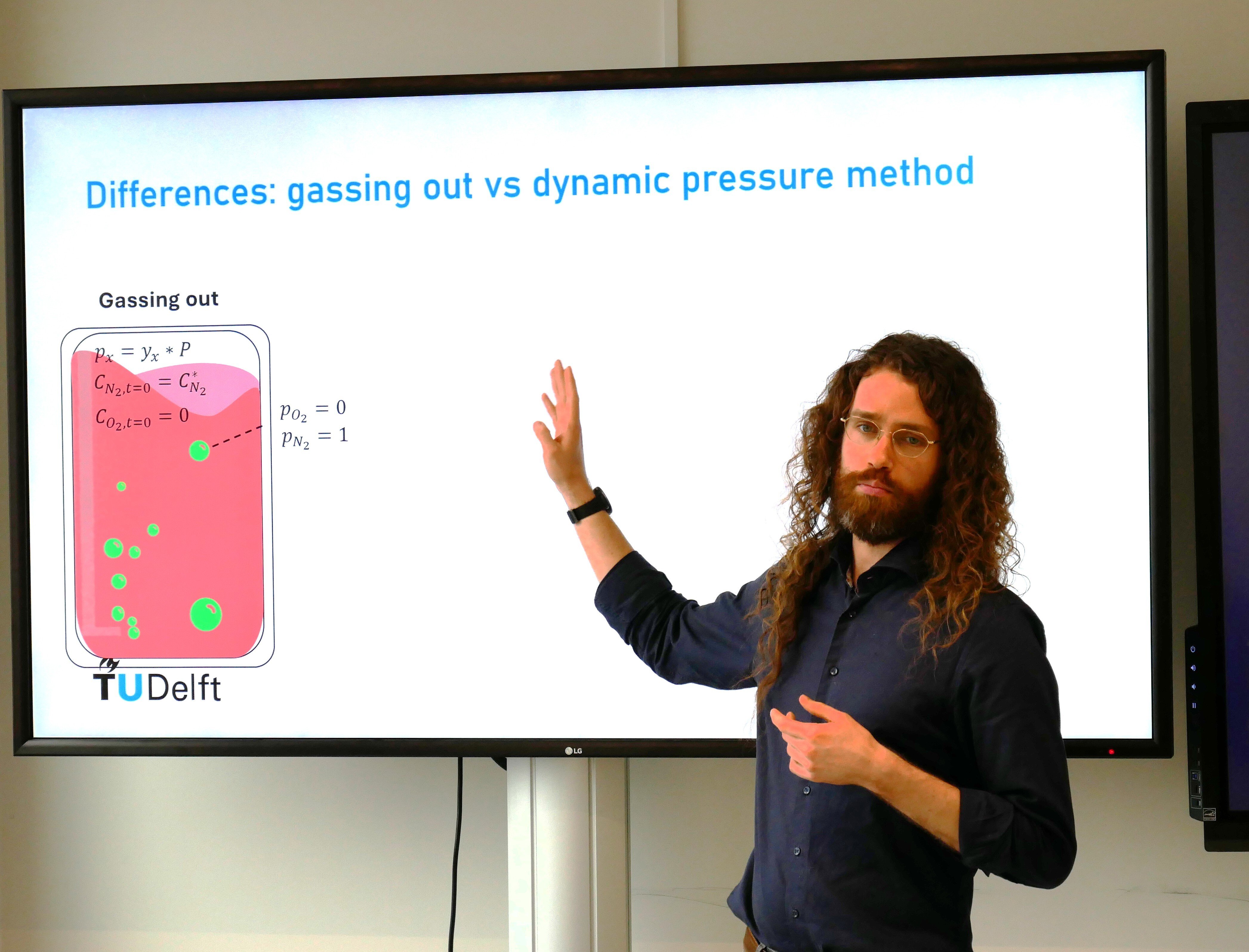 Differences: gassing out vs dynamic pressure method

Gassing out

$p_x = y_x * P$

$C_{N_2,t=0} = C^*_{N_2}$

$C_{O_2,t=0} = 0$

$p_{O_2} = 0$

$p_{N_2} = 1$

TUDelft

LG